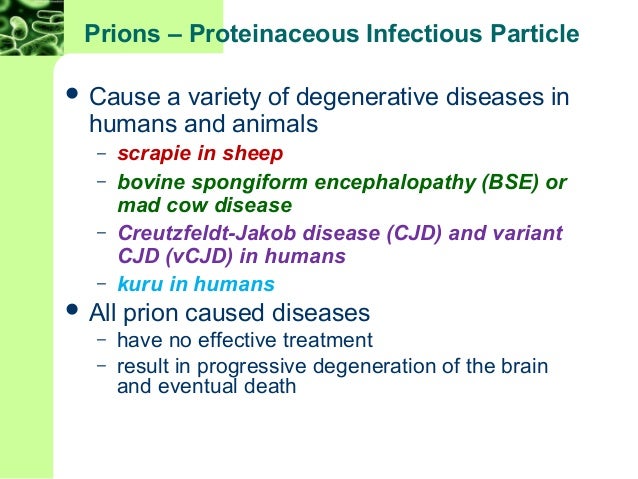 Prions – Proteinaceous Infectious Particle

• Cause a variety of degenerative diseases in humans and animals
– scrapie in sheep
– bovine spongiform encephalopathy (BSE) or mad cow disease
– Creutzfeldt-Jakob disease (CJD) and variant CJD (vCJD) in humans
– kuru in humans

• All prion caused diseases
– have no effective treatment
– result in progressive degeneration of the brain and eventual death